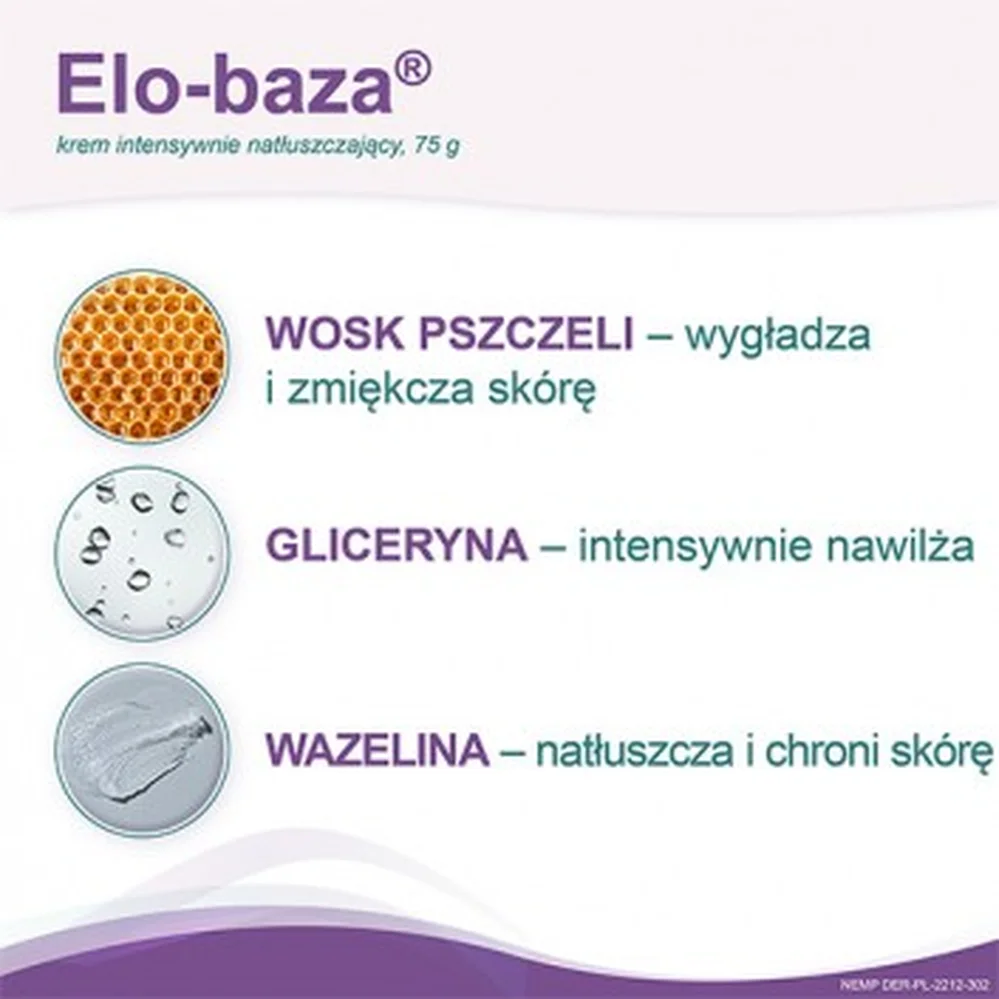 Elo-baza®

krem intensywnie natłuszczający, 75 g

WOSK PSZCZELI – wygładza i zmiękcza skórę

GLICERYNA – intensywnie nawilża

WAZELINA – natłuszcza i chroni skórę

NEMP DER-PL-2212-302